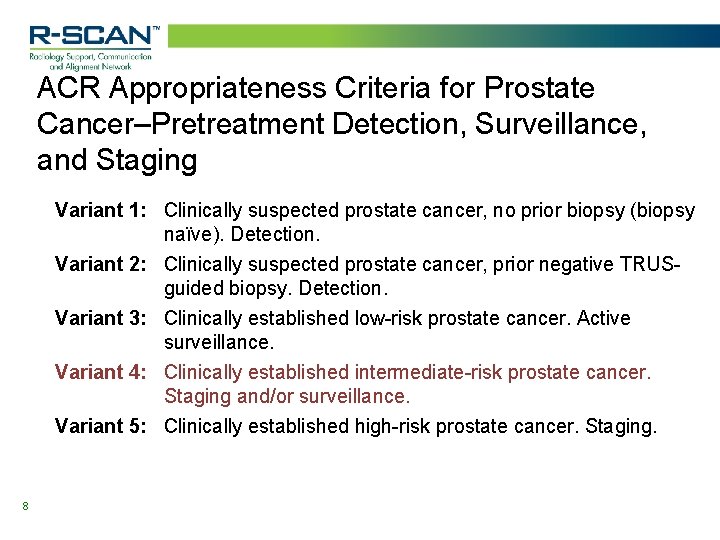 R-SCAN™
Radiology Support, Communication and Alignment Network

ACR Appropriateness Criteria for Prostate Cancer–Pretreatment Detection, Surveillance, and Staging

Variant 1: Clinically suspected prostate cancer, no prior biopsy (biopsy naïve). Detection.

Variant 2: Clinically suspected prostate cancer, prior negative TRUS-guided biopsy. Detection.

Variant 3: Clinically established low-risk prostate cancer. Active surveillance.

Variant 4: Clinically established intermediate-risk prostate cancer. Staging and/or surveillance.

Variant 5: Clinically established high-risk prostate cancer. Staging.

8